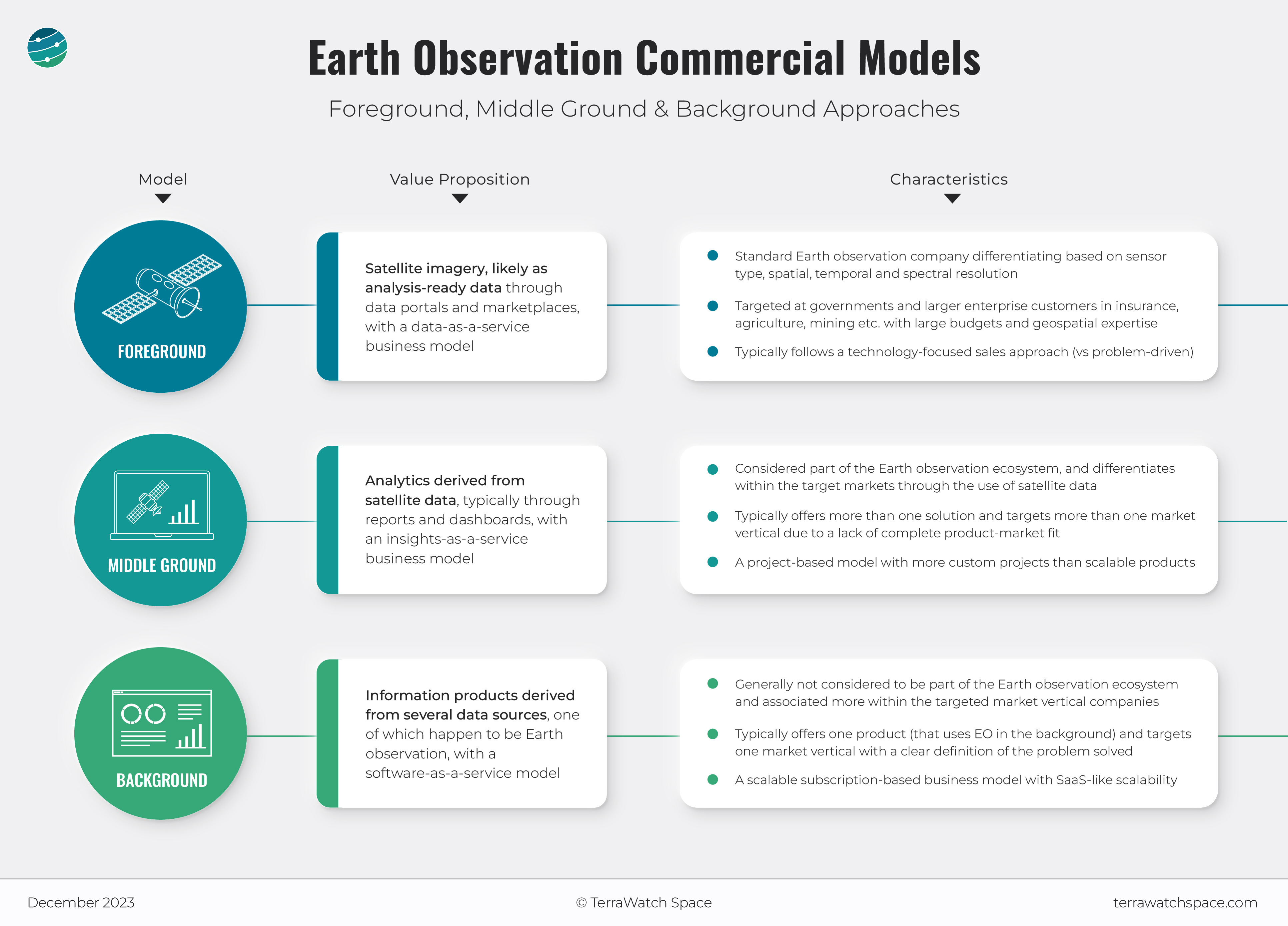 Earth Observation Commercial Models

Foreground, Middle Ground & Background Approaches

Model

Value Proposition

Characteristics

FOREGROUND

Satellite imagery, likely as analysis-ready data through data portals and marketplaces, with a data-as-a-service business model

Standard Earth observation company differentiating based on sensor type, spatial, temporal and spectral resolution

Targeted at governments and larger enterprise customers in insurance, agriculture, mining etc. with large budgets and geospatial expertise

Typically follows a technology-focused sales approach (vs problem-driven)

MIDDLE GROUND

Analytics derived from satellite data, typically through reports and dashboards, with an insights-as-a-service business model

Considered part of the Earth observation ecosystem, and differentiates within the target markets through the use of satellite data

Typically offers more than one solution and targets more than one market vertical due to a lack of complete product-market fit

A project-based model with more custom projects than scalable products

BACKGROUND

Information products derived from several data sources, one of which happen to be Earth observation, with a software-as-a-service model

Generally not considered to be part of the Earth observation ecosystem and associated more within the targeted market vertical companies

Typically offers one product (that uses EO in the background) and targets one market vertical with a clear definition of the problem solved

A scalable subscription-based business model with SaaS-like scalability

December 2023

© TerraWatch Space

terrawatchspace.com